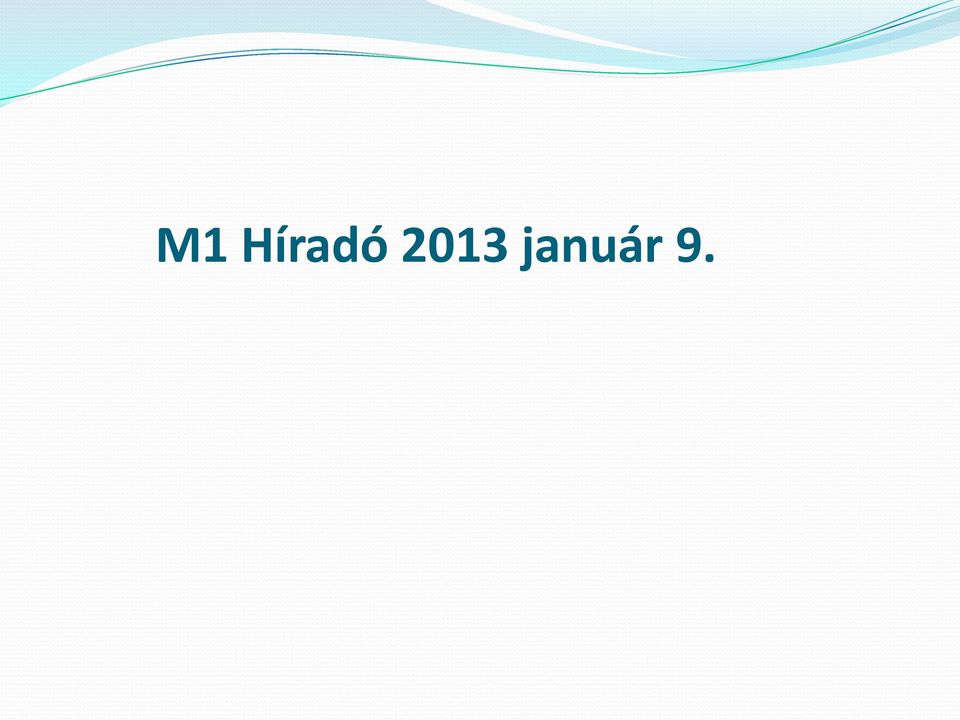 M1 Híradó 2013 január 9.